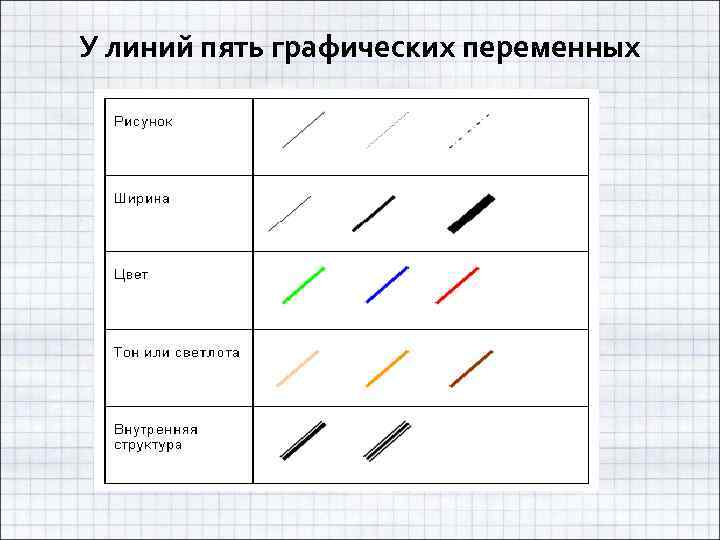 У линий пять графических переменных

| Рисунок | |
|---|---|
| Ширина | |
| Цвет | |
| Тон или светлота | |
| Внутренняя структура | |